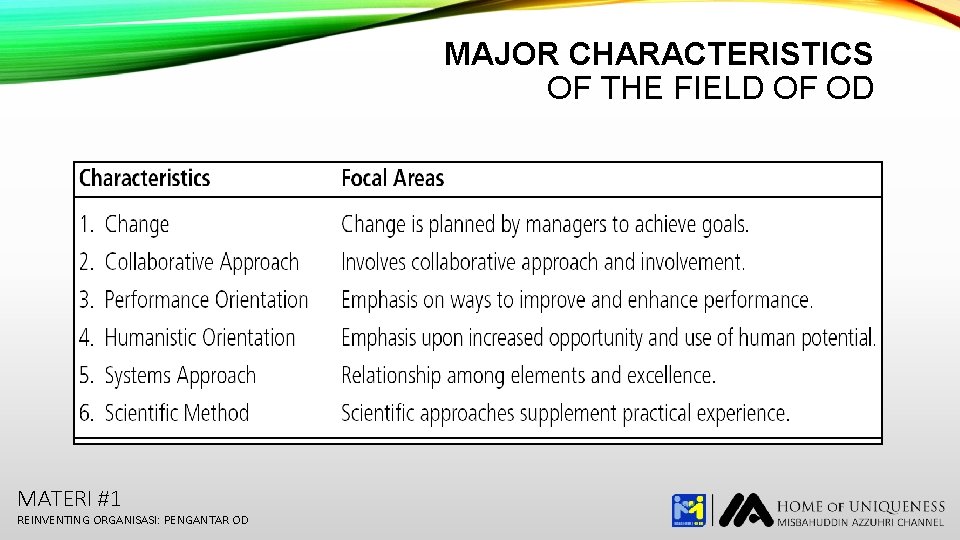 MAJOR CHARACTERISTICS
OF THE FIELD OF OD

| Characteristics | Focal Areas |
|---|---|
| 1. Change | Change is planned by managers to achieve goals. |
| 2. Collaborative Approach | Involves collaborative approach and involvement. |
| 3. Performance Orientation | Emphasis on ways to improve and enhance performance. |
| 4. Humanistic Orientation | Emphasis upon increased opportunity and use of human potential. |
| 5. Systems Approach | Relationship among elements and excellence. |
| 6. Scientific Method | Scientific approaches supplement practical experience. |

MATERI #1
REINVENTING ORGANISASI: PENGANTAR OD

HOME OF UNIQUENESS
MISBAHUDDIN AZZUHRI CHANNEL